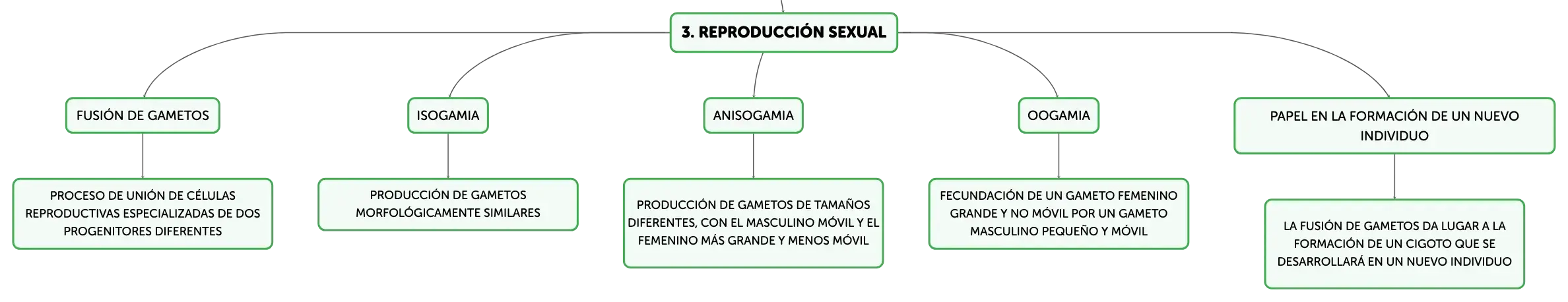 3. REPRODUCCIÓN SEXUAL

FUSIÓN DE GAMETOS

PROCESO DE UNIÓN DE CÉLULAS REPRODUCTIVAS ESPECIALIZADAS DE DOS PROGENITORES DIFERENTES

ISOGAMIA

PRODUCCIÓN DE GAMETOS MORFOLÓGICAMENTE SIMILARES

ANISOGAMIA

PRODUCCIÓN DE GAMETOS DE TAMAÑOS DIFERENTES, CON EL MASCULINO MÓVIL Y EL FEMENINO MÁS GRANDE Y MENOS MÓVIL

OOGAMIA

FECUNDACIÓN DE UN GAMETO FEMENINO GRANDE Y NO MÓVIL POR UN GAMETO MASCULINO PEQUEÑO Y MÓVIL

PAPEL EN LA FORMACIÓN DE UN NUEVO INDIVIDUO

LA FUSIÓN DE GAMETOS DA LUGAR A LA FORMACIÓN DE UN CIGOTO QUE SE DESARROLLARÁ EN UN NUEVO INDIVIDUO